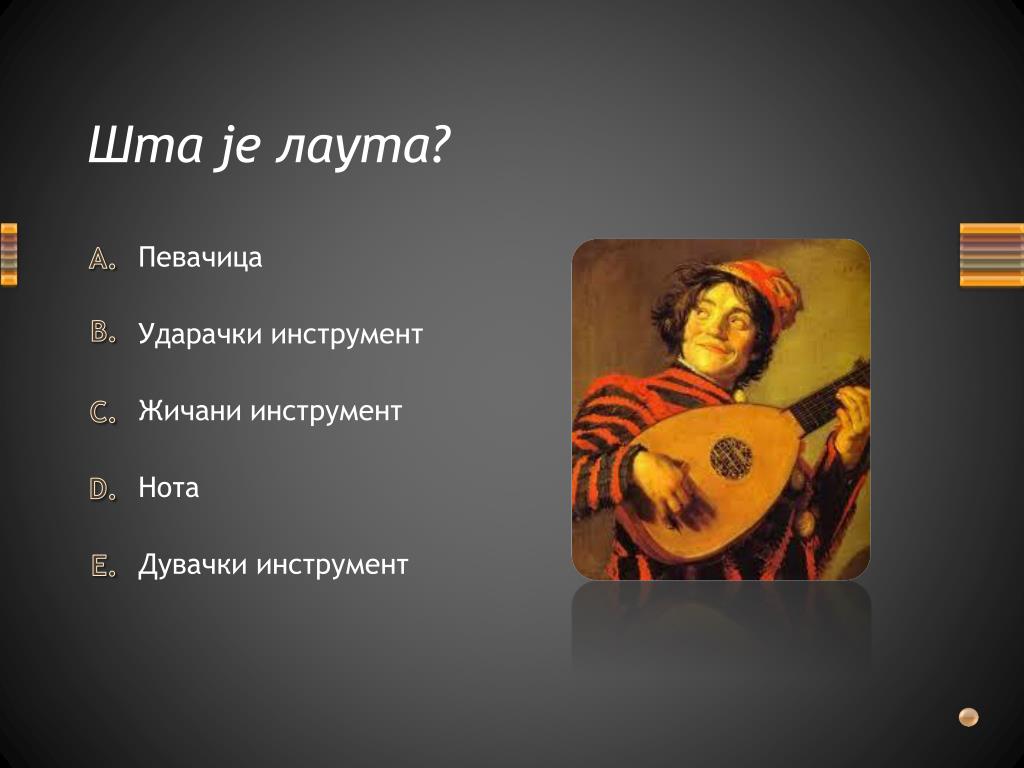 Шта је лаута?

A. Певачица

B. Ударачки инструмент

C. Жичани инструмент

D. Нота

E. Дувачки инструмент